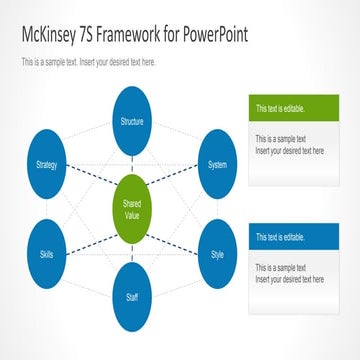 McKinsey 7S Framework for PowerPoint

This is a sample text. Insert your desired text here.

Structure

Strategy

System

Shared Value

Skills

Style

Staff

This text is editable.

This is a sample text
Insert your desired text here

This text is editable.

This is a sample text
Insert your desired text here